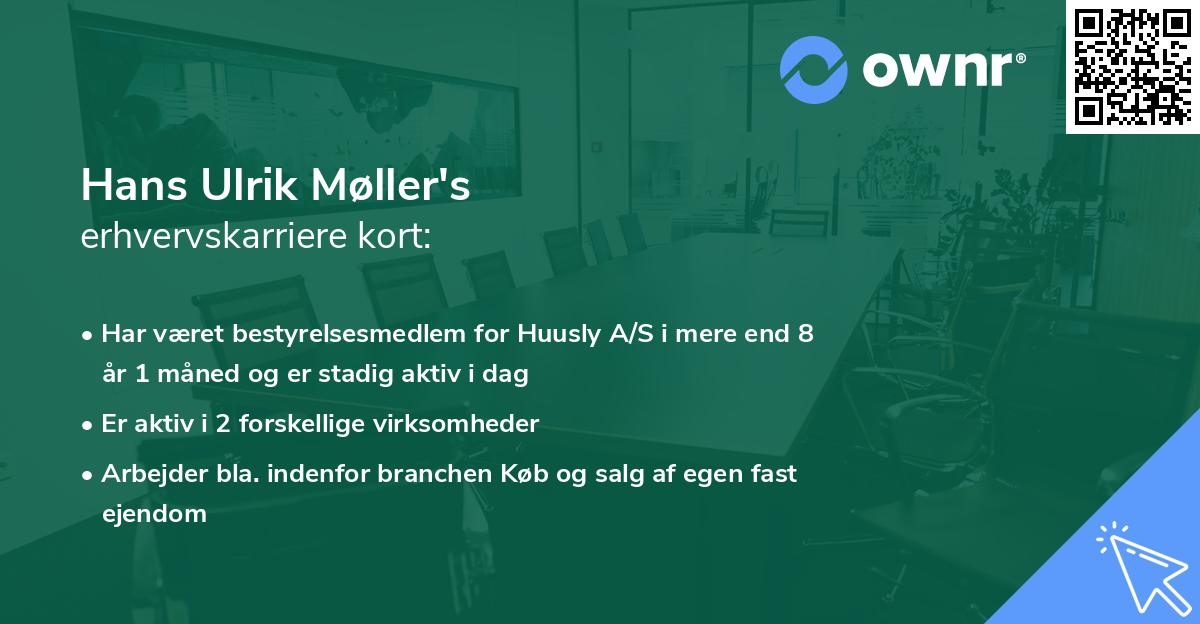 ownr®

Hans Ulrik Møller's
erhvervskarriere kort:

• Har været bestyrelsesmedlem for Huusly A/S i mere end 8 år 1 måned og er stadig aktiv i dag

• Er aktiv i 2 forskellige virksomheder

• Arbejder bla. indenfor branchen Køb og salg af egen fast ejendom